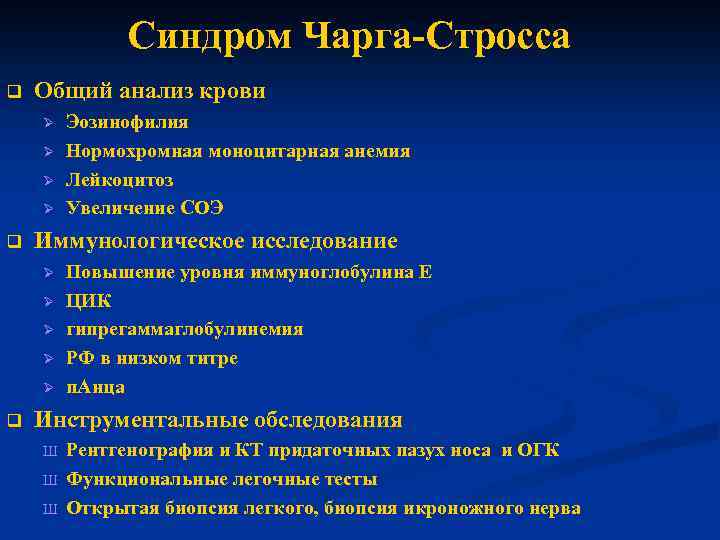 Синдром Чарга-Стросса

❑ Общий анализ крови
➢ Эозинофилия
➢ Нормохромная моноцитарная анемия
➢ Лейкоцитоз
➢ Увеличение СОЭ

❑ Иммунологическое исследование
➢ Повышение уровня иммуноглобулина Е
➢ ЦИК
➢ гипрегаммаглобулинемия
➢ РФ в низком титре
➢ пАнца

❑ Инструментальные обследования
Ш Рентгенография и КТ придаточных пазух носа и ОГК
Ш Функциональные легочные тесты
Ш Открытая биопсия легкого, биопсия икроножного нерва